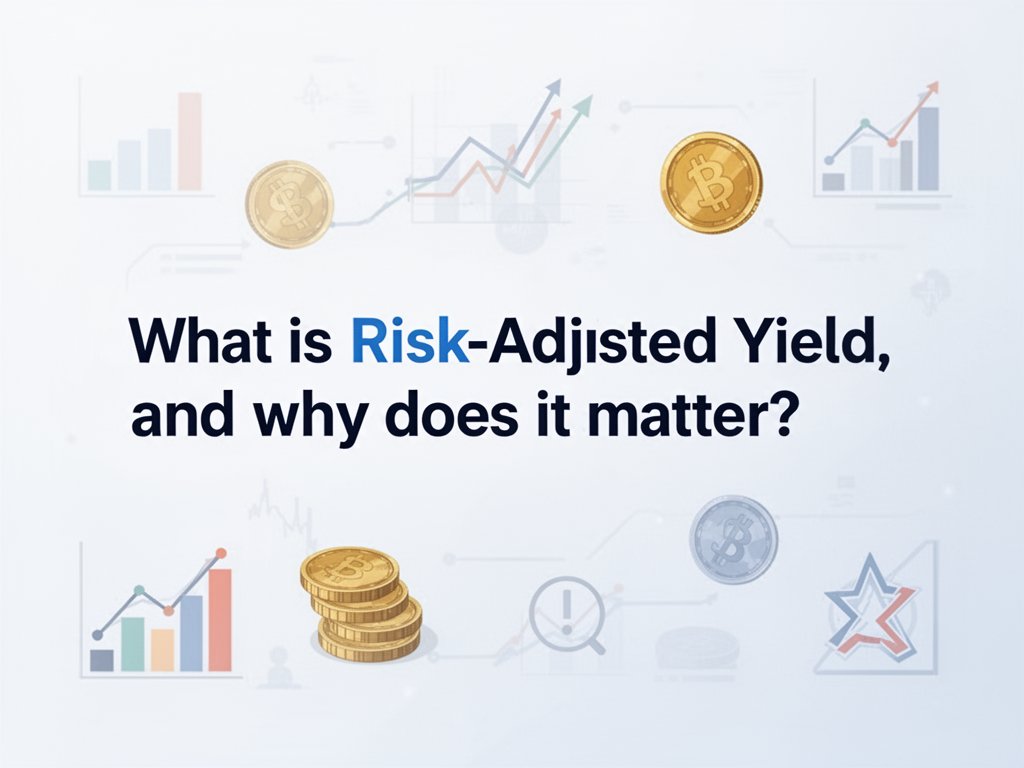 What is Risk-Adjısted Yield, and why does it matter?